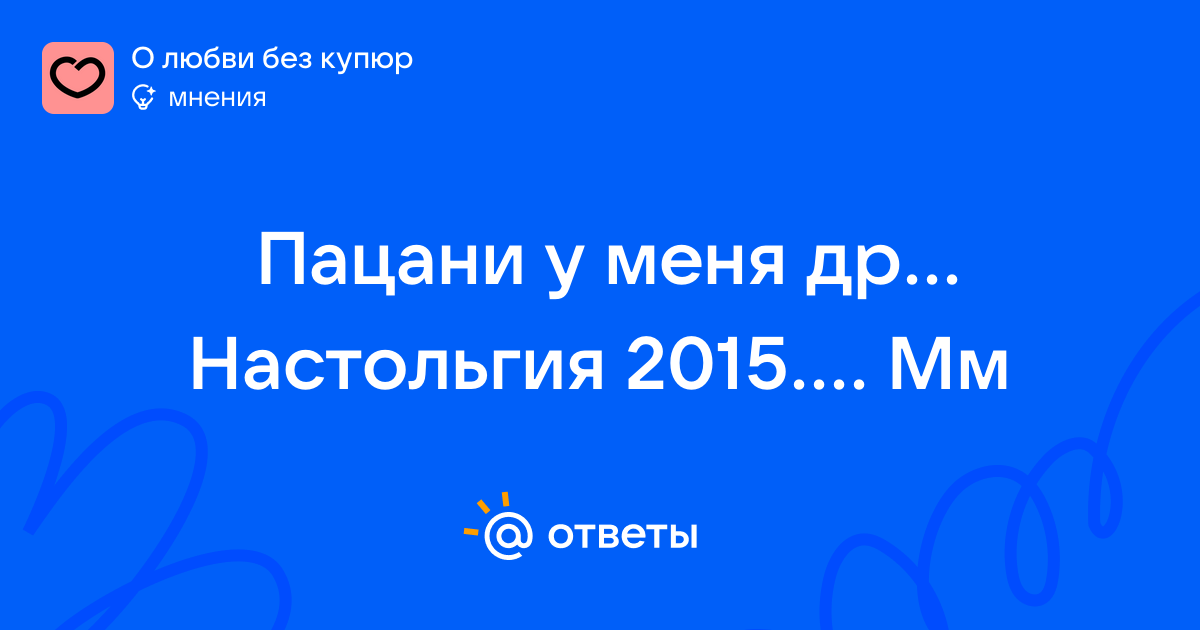 О любви без купюр
мнения

Пацани у меня др... Настольгия 2015.... Мм

@ ответы